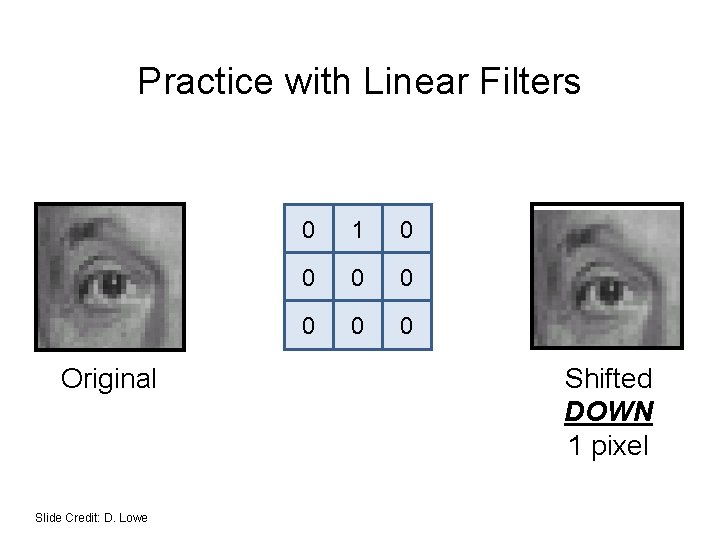 Practice with Linear Filters

| 0 | 1 | 0 |
|---|---|---|
| 0 | 0 | 0 |
| 0 | 0 | 0 |

Original

Shifted
DOWN
1 pixel

Slide Credit: D. Lowe